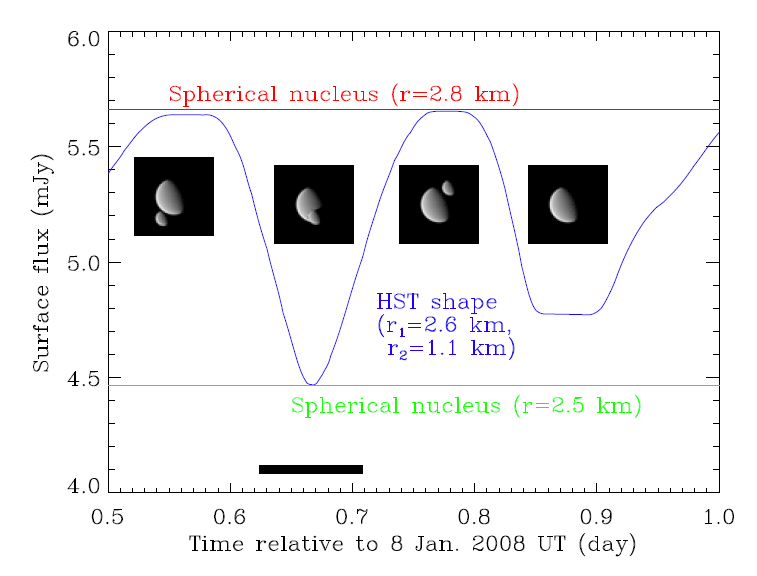 6.0
5.5
5.0
4.5
4.0

Surface flux (mJy)

Spherical nucleus (r=2.8 km)

HST shape ($r_1$=2.6 km, $r_2$=1.1 km)

Spherical nucleus (r=2.5 km)

0.5
0.6
0.7
0.8
0.9
1.0

Time relative to 8 Jan. 2008 UT (day)